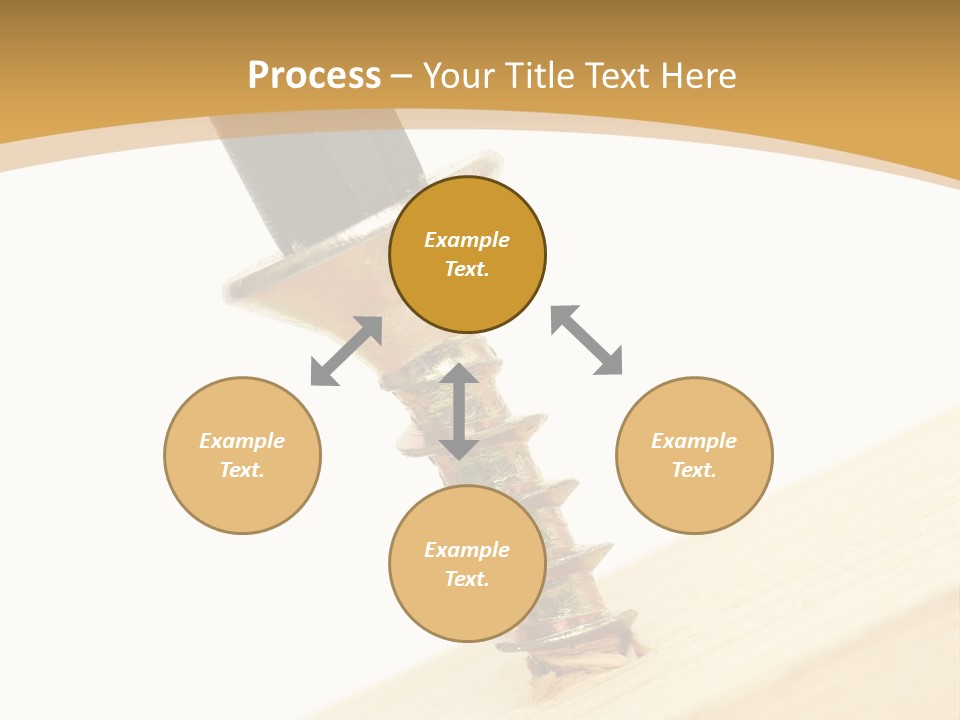 Process – Your Title Text Here

Example Text.

Example Text.

Example Text.

Example Text.